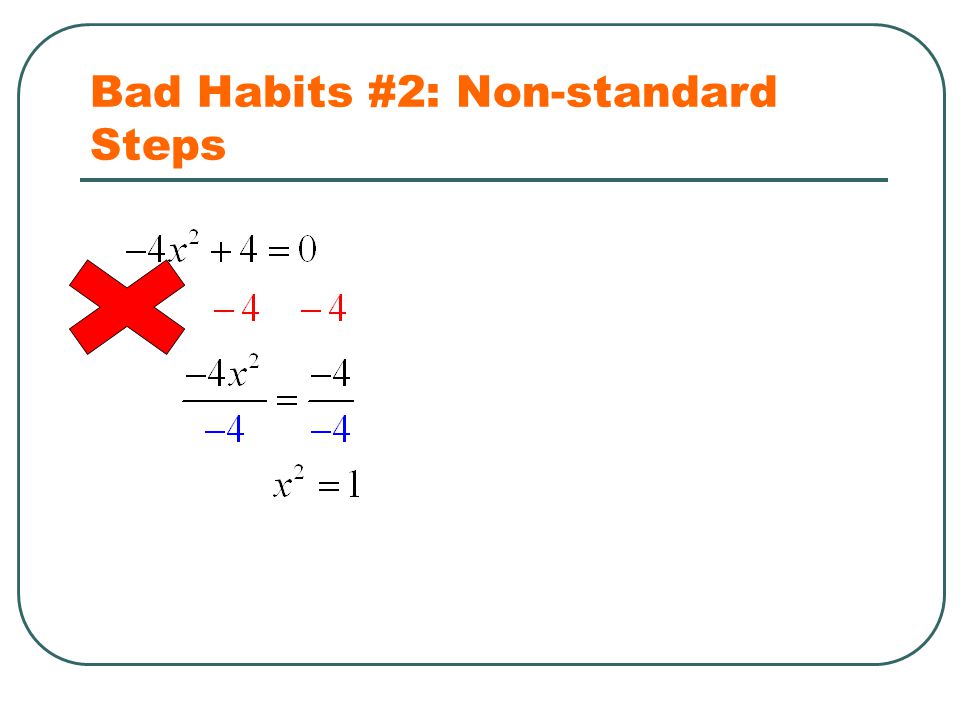 Bad Habits #2: Non-standard Steps

$-4x^2 + 4 = 0$

$-4 \quad -4$

$\frac{-4x^2}{-4} = \frac{-4}{-4}$

$x^2 = 1$